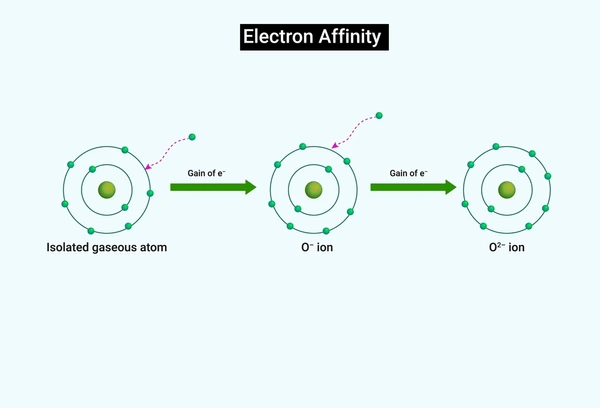 Electron Affinity

Gain of $e^-$

Gain of $e^-$

Isolated gaseous atom

$O^-$ ion

$O^{2-}$ ion